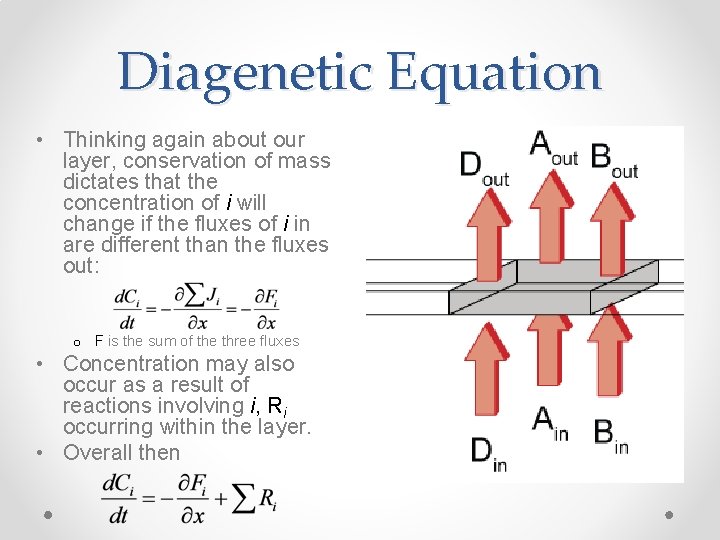 Diagenetic Equation

• Thinking again about our layer, conservation of mass dictates that the concentration of *i* will change if the fluxes of *i* in are different than the fluxes out:

$\frac{dC_i}{dt} = -\frac{\partial \sum J_i}{\partial x} = -\frac{\partial F_i}{\partial x}$

o F is the sum of the three fluxes

• Concentration may also occur as a result of reactions involving *i*, $R_i$ occurring within the layer.

• Overall then

$\frac{dC_i}{dt} = -\frac{\partial F_i}{\partial x} + \sum R_i$

$D_{out}$ $A_{out}$ $B_{out}$

$A_{in}$ $B_{in}$

$D_{in}$